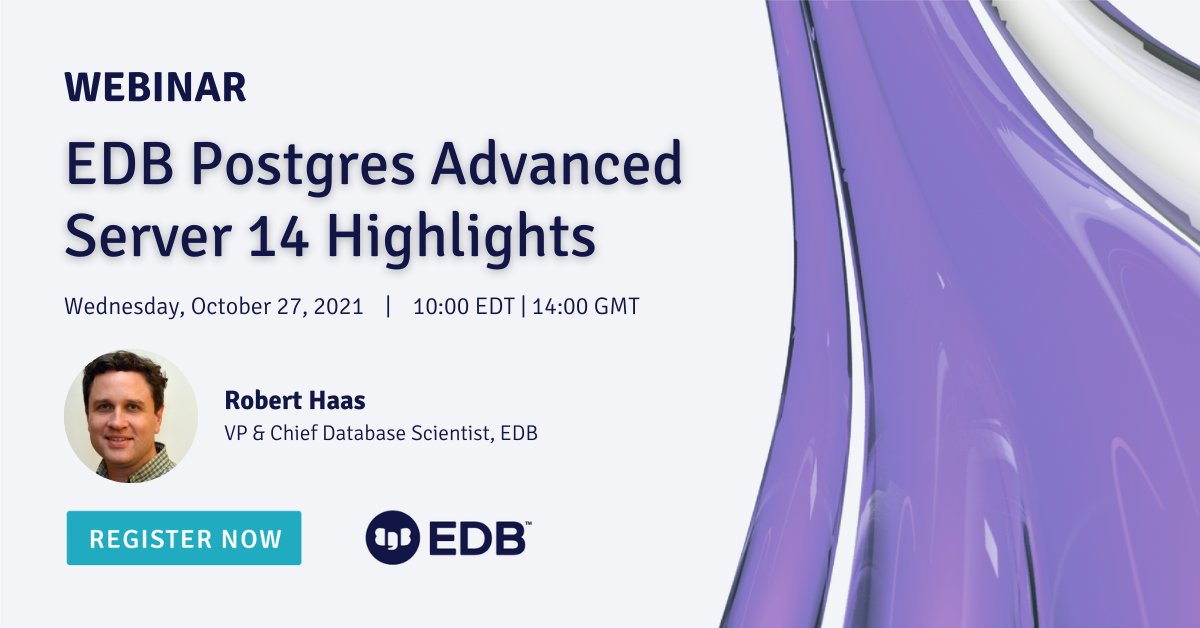 WEBINAR

EDB Postgres Advanced Server 14 Highlights

Wednesday, October 27, 2021 | 10:00 EDT | 14:00 GMT

Robert Haas
VP & Chief Database Scientist, EDB

REGISTER NOW

EDB™